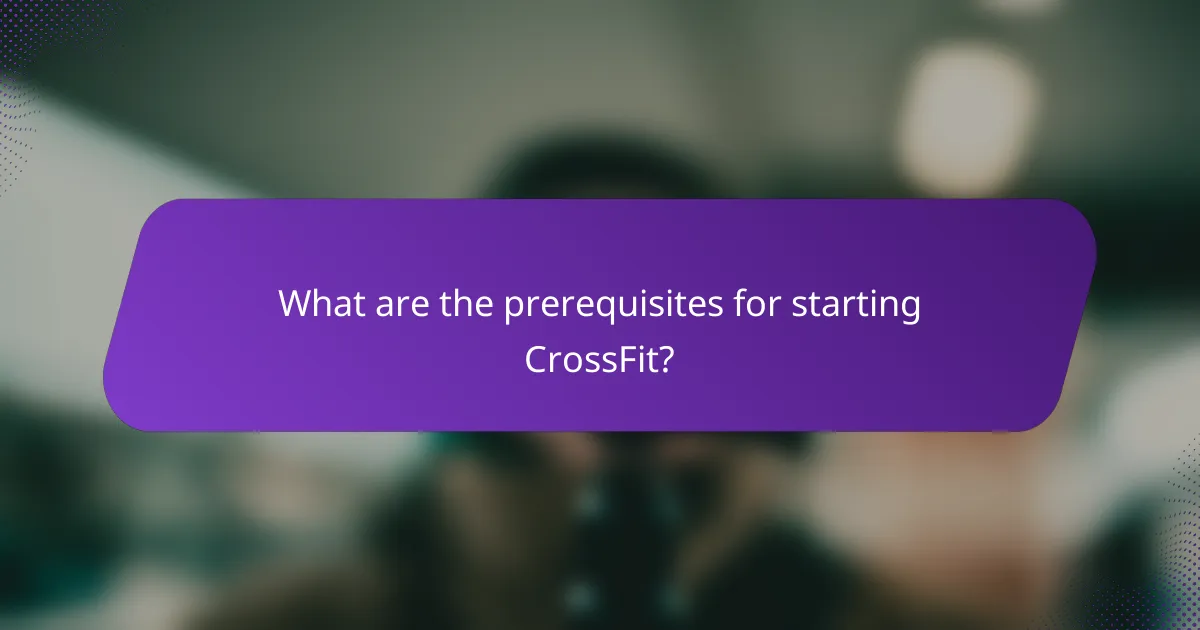 What are the prerequisites for starting CrossFit?